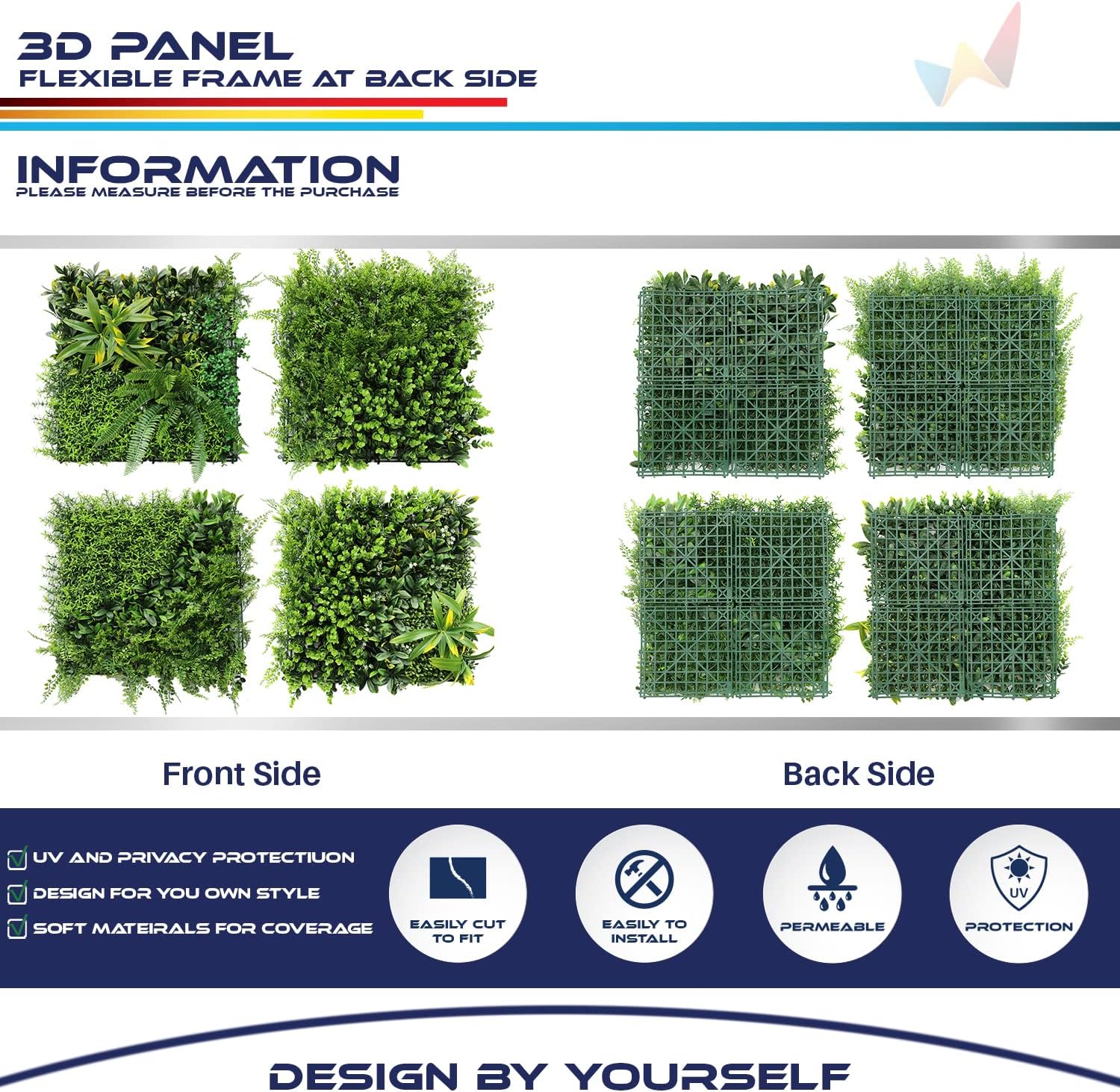 3D PANEL
FLEXIBLE FRAME AT BACK SIDE

INFORMATION
PLEASE MEASURE BEFORE THE PURCHASE

Front Side

Back Side

UV AND PRIVACY PROTECTIUON
DESIGN FOR YOU OWN STYLE
SOFT MATEIRALS FOR COVERAGE

EASILY CUT TO FIT

EASILY TO INSTALL

PERMEABLE

UV
PROTECTION

DESIGN BY YOURSELF